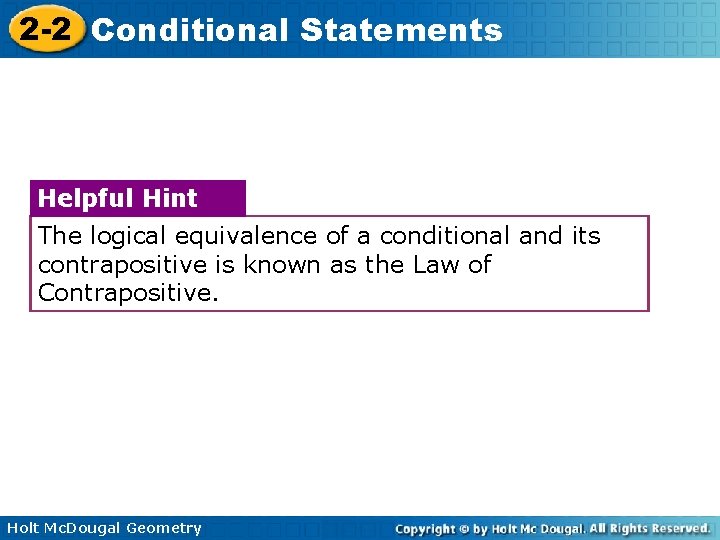 2-2 Conditional Statements

Helpful Hint

The logical equivalence of a conditional and its contrapositive is known as the Law of Contrapositive.

Holt McDougal Geometry

Copyright © by Holt Mc Dougal. All Rights Reserved.